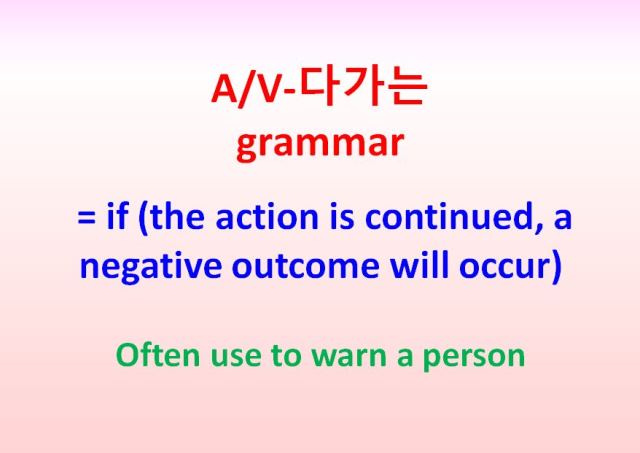 A/V-다가는
grammar

= if (the action is continued, a negative outcome will occur)

Often use to warn a person